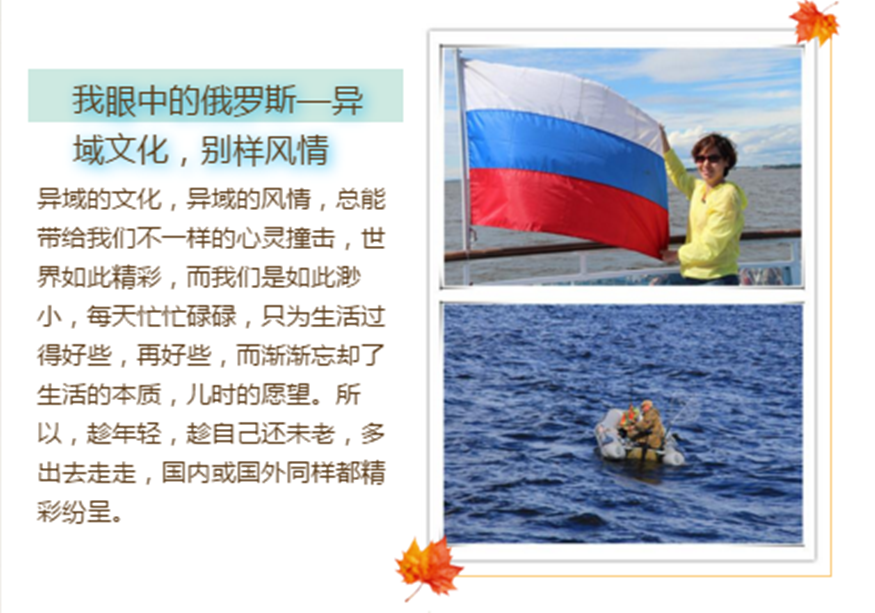 我眼中的俄罗斯—异域文化，别样风情

异域的文化，异域的风情，总能带给我们不一样的心灵撞击，世界如此精彩，而我们是如此渺小，每天忙忙碌碌，只为生活过得好些，再好些，而渐渐忘却了生活的本质，儿时的愿望。所以，趁年轻，趁自己还未老，多出去走走，国内或国外同样都精彩纷呈。